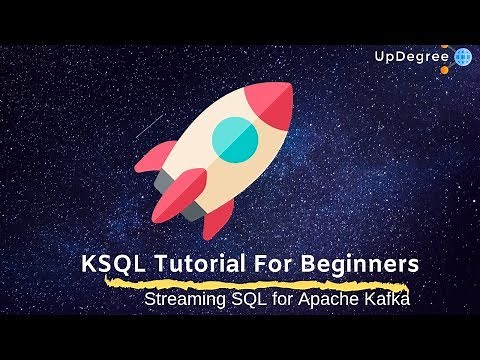 UpDegree

KSQL Tutorial For Beginners

Streaming SQL for Apache Kafka